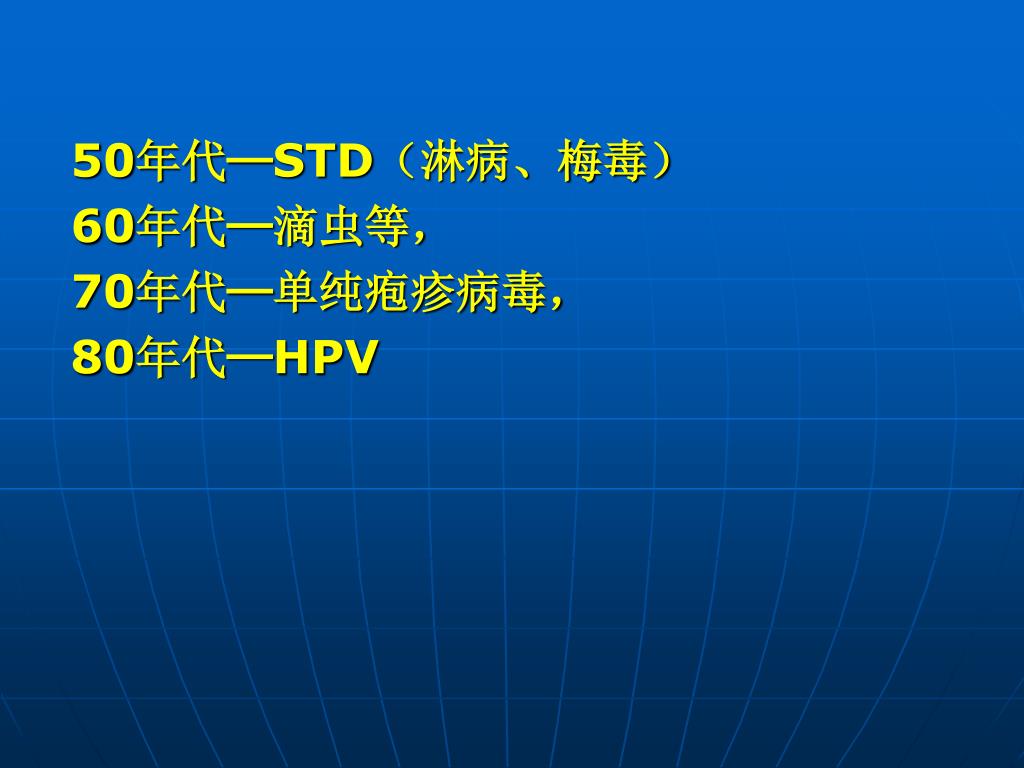 50年代—STD（淋病、梅毒）
60年代—滴虫等，
70年代—单纯疱疹病毒，
80年代—HPV